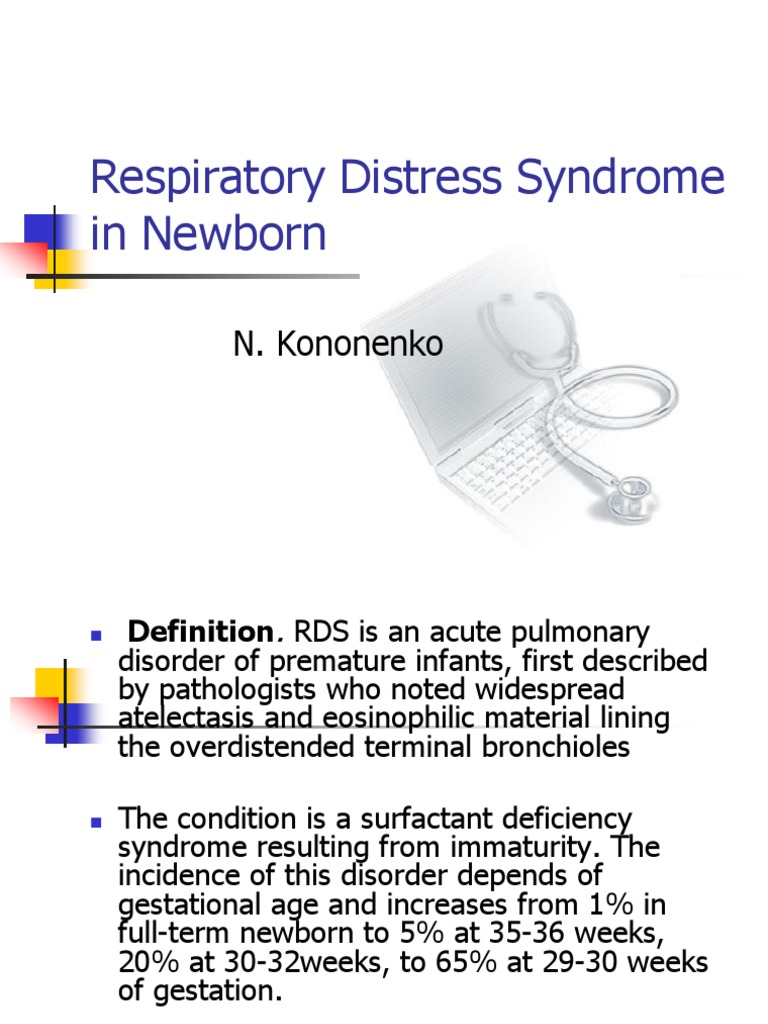 Respiratory Distress Syndrome in Newborn

N. Kononenko

Definition. RDS is an acute pulmonary disorder of premature infants, first described by pathologists who noted widespread atelectasis and eosinophilic material lining the overdistended terminal bronchioles

The condition is a surfactant deficiency syndrome resulting from immaturity. The incidence of this disorder depends of gestational age and increases from 1% in full-term newborn to 5% at 35-36 weeks, 20% at 30-32weeks, to 65% at 29-30 weeks of gestation.